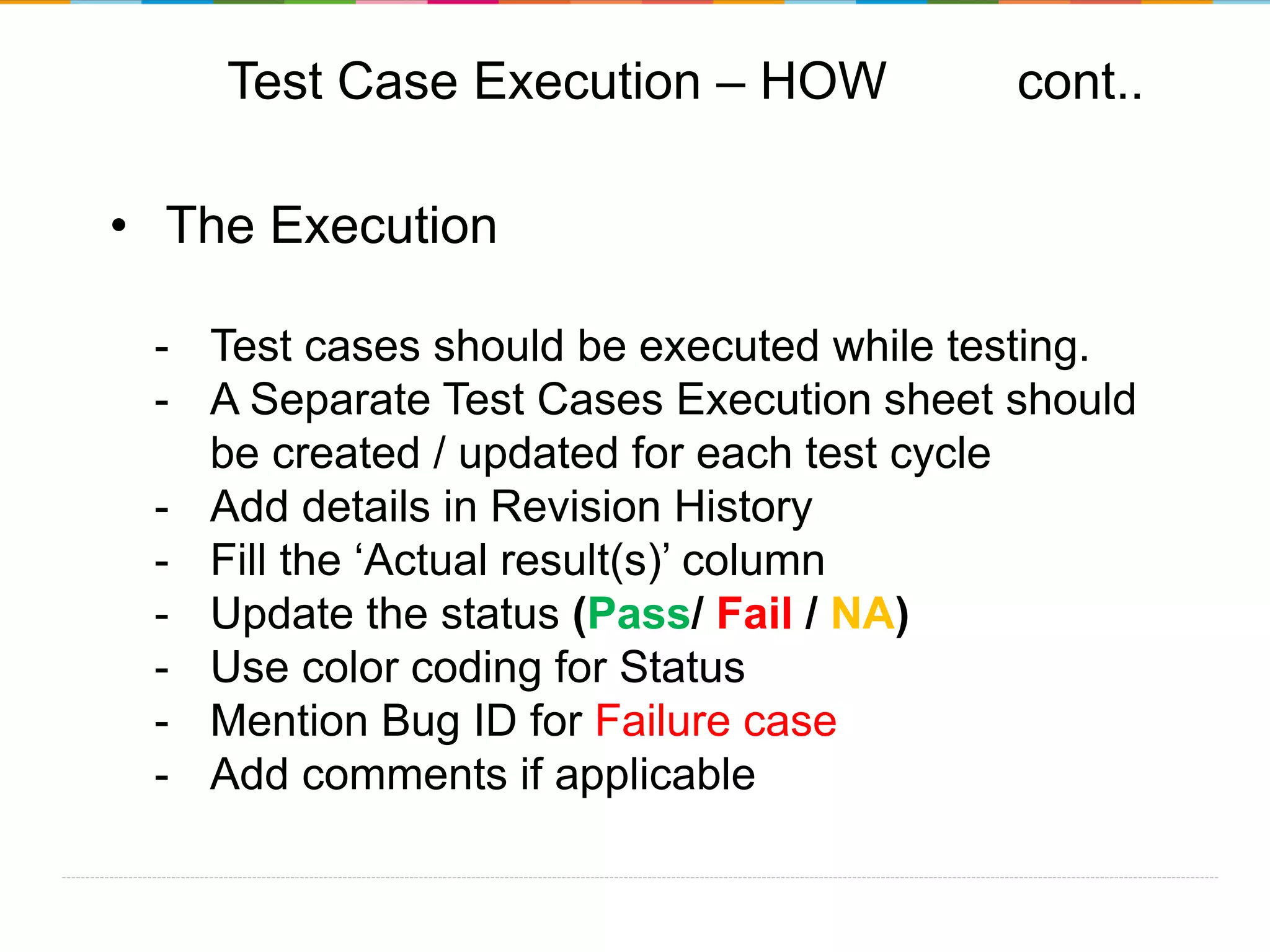 Test Case Execution – HOW cont..

• The Execution

- Test cases should be executed while testing.
- A Separate Test Cases Execution sheet should be created / updated for each test cycle
- Add details in Revision History
- Fill the ‘Actual result(s)’ column
- Update the status (Pass/ Fail / NA)
- Use color coding for Status
- Mention Bug ID for Failure case
- Add comments if applicable